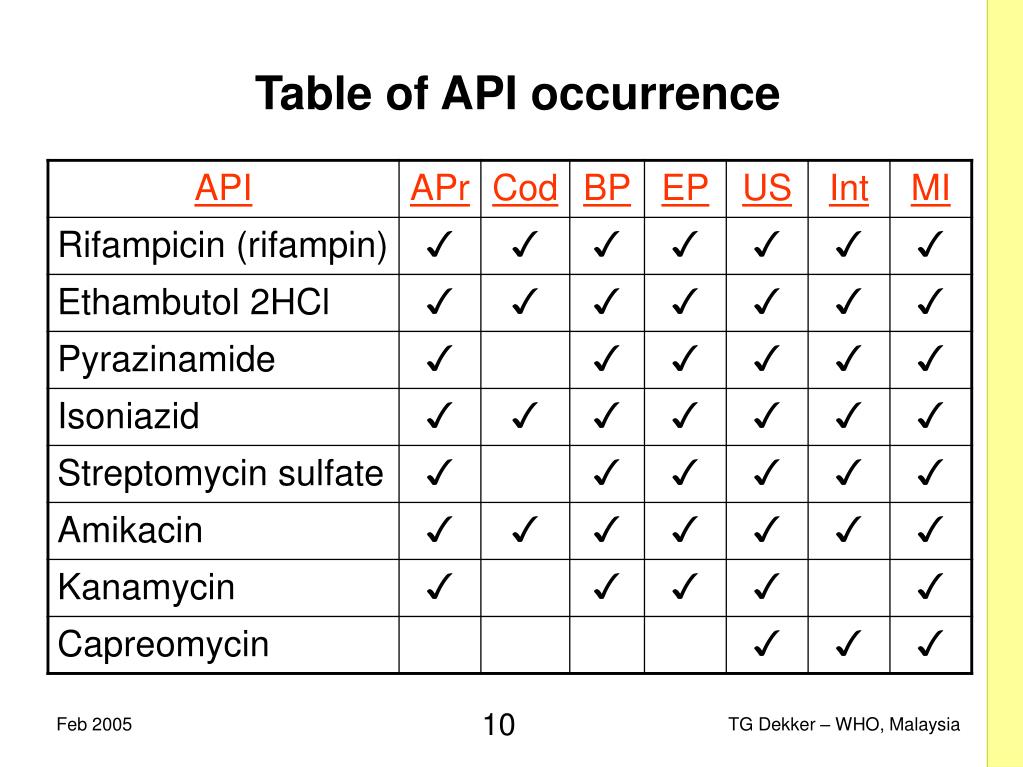 Table of API occurrence

| API | APr | Cod | BP | EP | US | Int | MI |
|---|---|---|---|---|---|---|---|
| Rifampicin (rifampin) | ✓ | ✓ | ✓ | ✓ | ✓ | ✓ | ✓ |
| Ethambutol 2HCl | ✓ | ✓ | ✓ | ✓ | ✓ | ✓ | ✓ |
| Pyrazinamide | ✓ |  | ✓ | ✓ | ✓ | ✓ | ✓ |
| Isoniazid | ✓ | ✓ | ✓ | ✓ | ✓ | ✓ | ✓ |
| Streptomycin sulfate | ✓ |  | ✓ | ✓ | ✓ | ✓ | ✓ |
| Amikacin | ✓ | ✓ | ✓ | ✓ | ✓ | ✓ | ✓ |
| Kanamycin | ✓ |  | ✓ | ✓ | ✓ |  | ✓ |
| Capreomycin |  |  |  |  | ✓ | ✓ | ✓ |

Feb 2005

10

TG Dekker – WHO, Malaysia